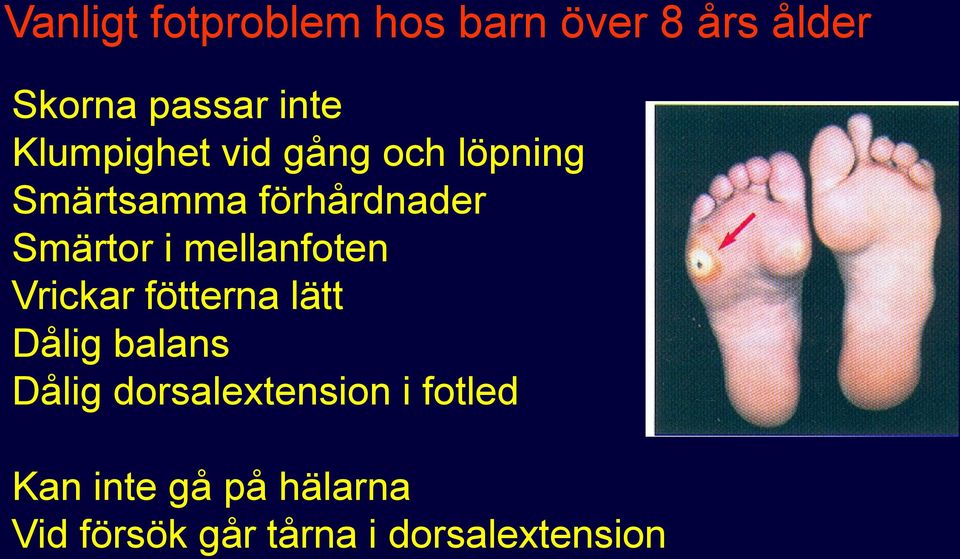 Vanligt fotproblem hos barn över 8 års ålder

Skorna passar inte
Klumpighet vid gång och löpning
Smärtsamma förhårdnader
Smärtor i mellanfoten
Vrickar fötterna lätt
Dålig balans
Dålig dorsalextension i fotled

Kan inte gå på hälarna
Vid försök går tårna i dorsalextension